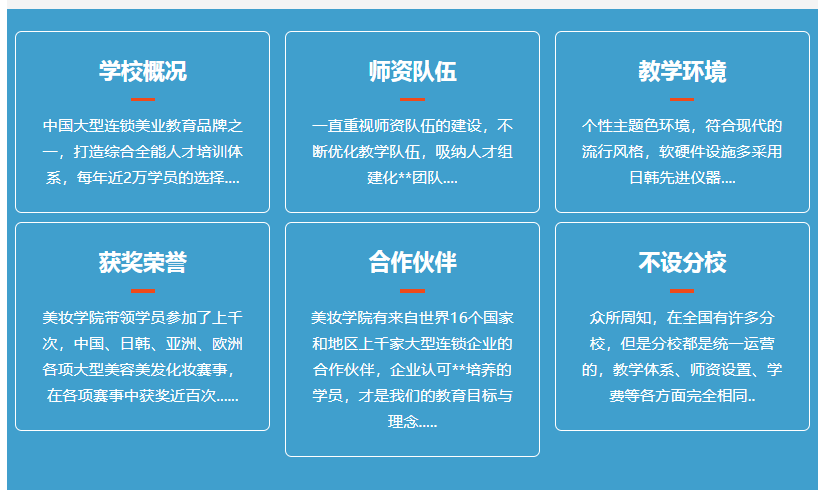 学校概况

中国大型连锁美业教育品牌之一，打造综合全能人才培训体系，每年近2万学员的选择....

师资队伍

一直重视师资队伍的建设，不断优化教学队伍，吸纳人才组建化**团队....

教学环境

个性主题色环境，符合现代的流行风格，软硬件设施多采用日韩先进仪器....

获奖荣誉

美妆学院带领学员参加了上千次，中国、日韩、亚洲、欧洲各项大型美容美发化妆赛事，在各项赛事中获奖近百次......

合作伙伴

美妆学院有来自世界16个国家和地区上千家大型连锁企业的合作伙伴，企业认可**培养的学员，才是我们的教育目标与理念.....

不设分校

众所周知，在全国有许多分校，但是分校都是统一运营的，教学体系、师资设置、学费等各方面完全相同..